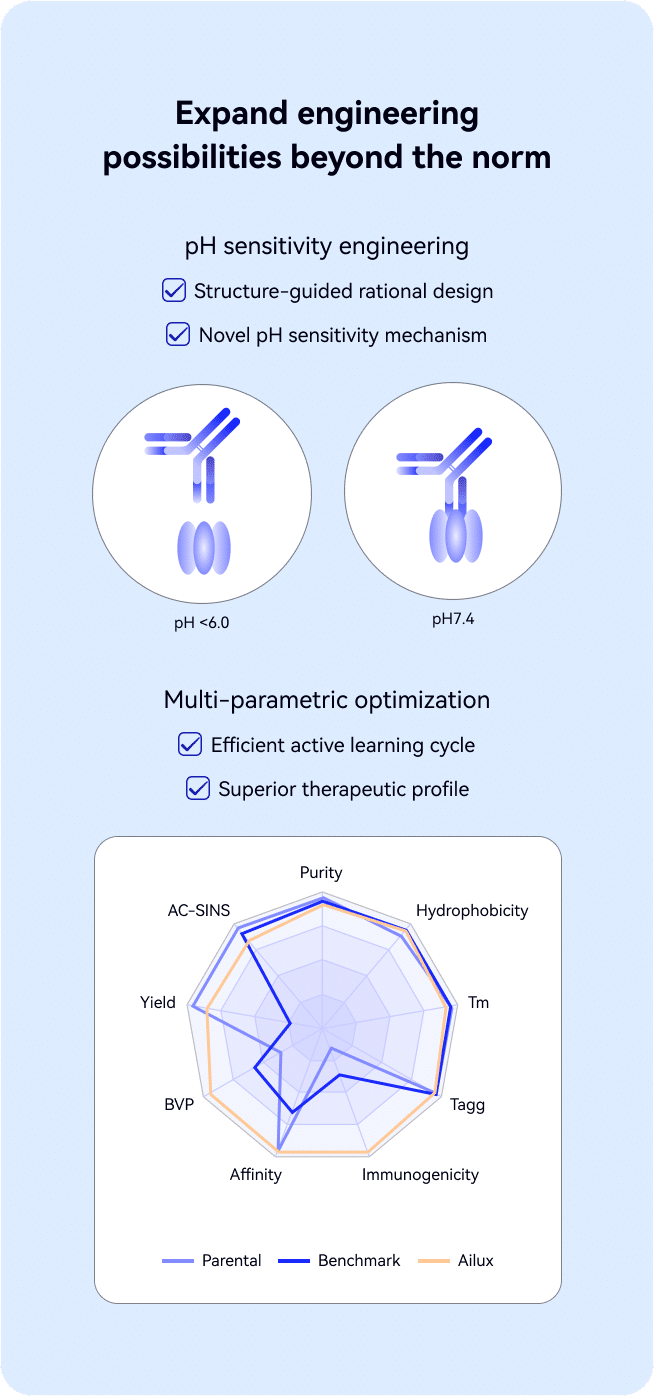 Expand engineering possibilities beyond the norm

pH sensitivity engineering

Structure-guided rational design

Novel pH sensitivity mechanism

pH <6.0

pH7.4

Multi-parametric optimization

Efficient active learning cycle

Superior therapeutic profile

Purity
Hydrophobicity
Tm
Tagg
Immunogenicity
Affinity
BVP
Yield
AC-SINS

Parental
Benchmark
Ailux